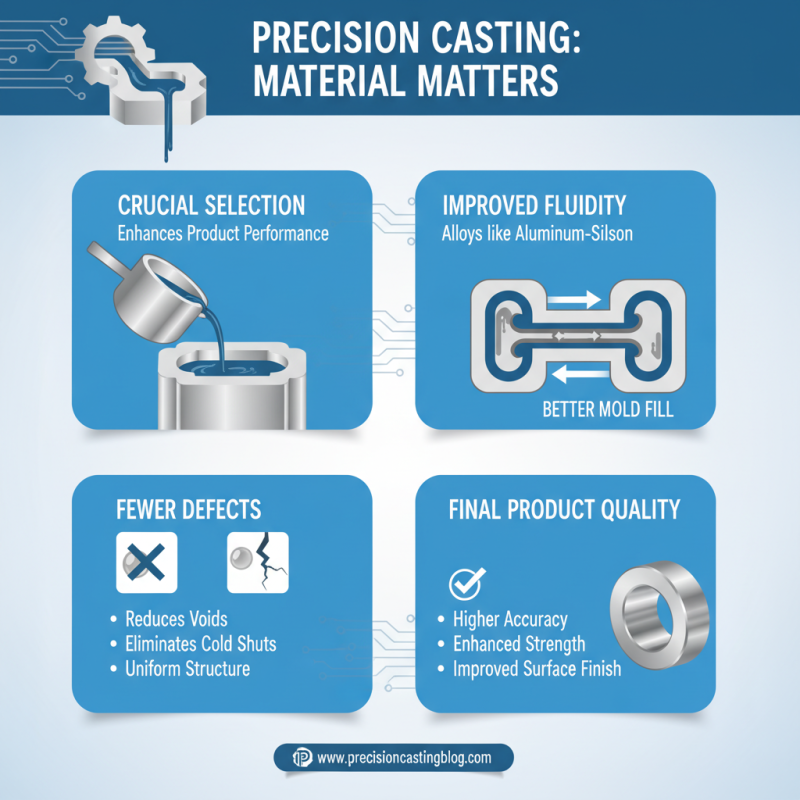 PRECISION CASTING: MATERIAL MATTERS

CRUCIAL SELECTION
Enhances Product Performance

IMPROVED FLUIDITY
Alloys like Aluminum-Silson

BETTER MOLD FILL

FEWER DEFECTS

• Reduces Voids
• Eliminates Cold Shuts
• Uniform Structure

FINAL PRODUCT QUALITY

• Higher Accuracy
• Enhanced Strength
• Improved Surface Finish

www.precisioncastingblog.com